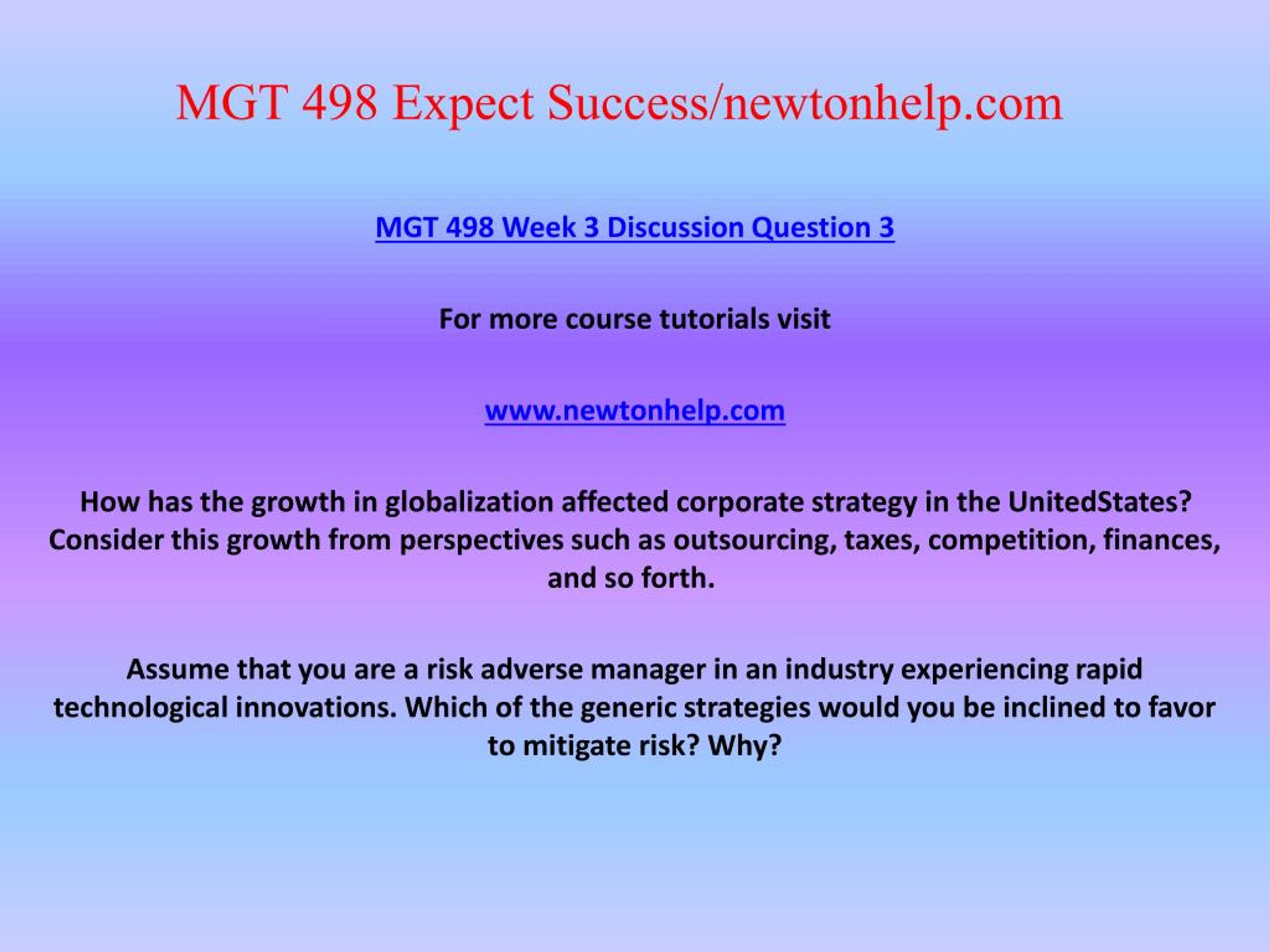 MGT 498 Expect Success/newtonhelp.com

MGT 498 Week 3 Discussion Question 3

For more course tutorials visit

www.newtonhelp.com

How has the growth in globalization affected corporate strategy in the UnitedStates? Consider this growth from perspectives such as outsourcing, taxes, competition, finances, and so forth.

Assume that you are a risk adverse manager in an industry experiencing rapid technological innovations. Which of the generic strategies would you be inclined to favor to mitigate risk? Why?